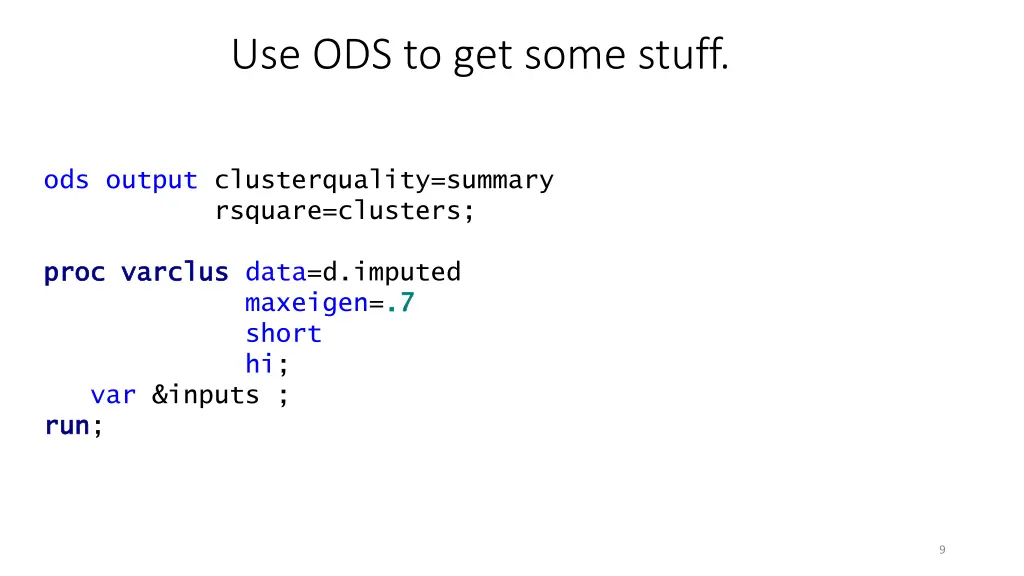 Use ODS to get some stuff.

ods output clusterquality=summary
           rsquare=clusters;

proc varclus data=d.imputed
             maxeigen=.7
             short
             hi;
   var &inputs ;
run;

9